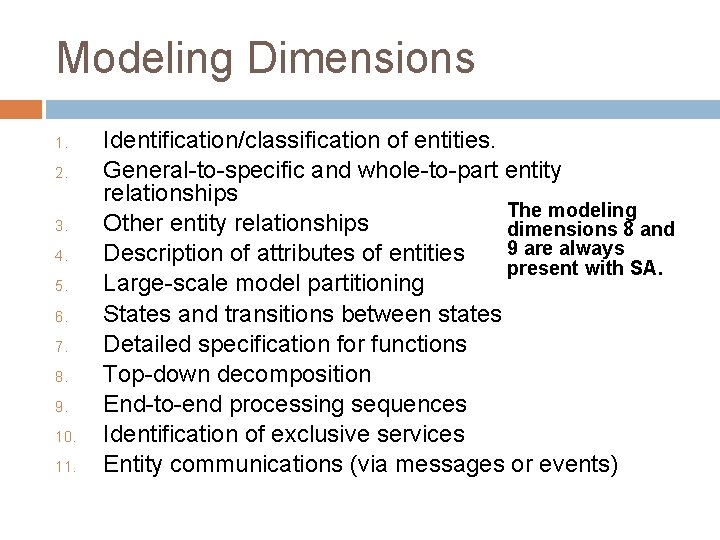 Modeling Dimensions

1. Identification/classification of entities.
2. General-to-specific and whole-to-part entity relationships
3. Other entity relationships
4. Description of attributes of entities
5. Large-scale model partitioning
6. States and transitions between states
7. Detailed specification for functions
8. Top-down decomposition
9. End-to-end processing sequences
10. Identification of exclusive services
11. Entity communications (via messages or events)

The modeling dimensions 8 and 9 are always present with SA.